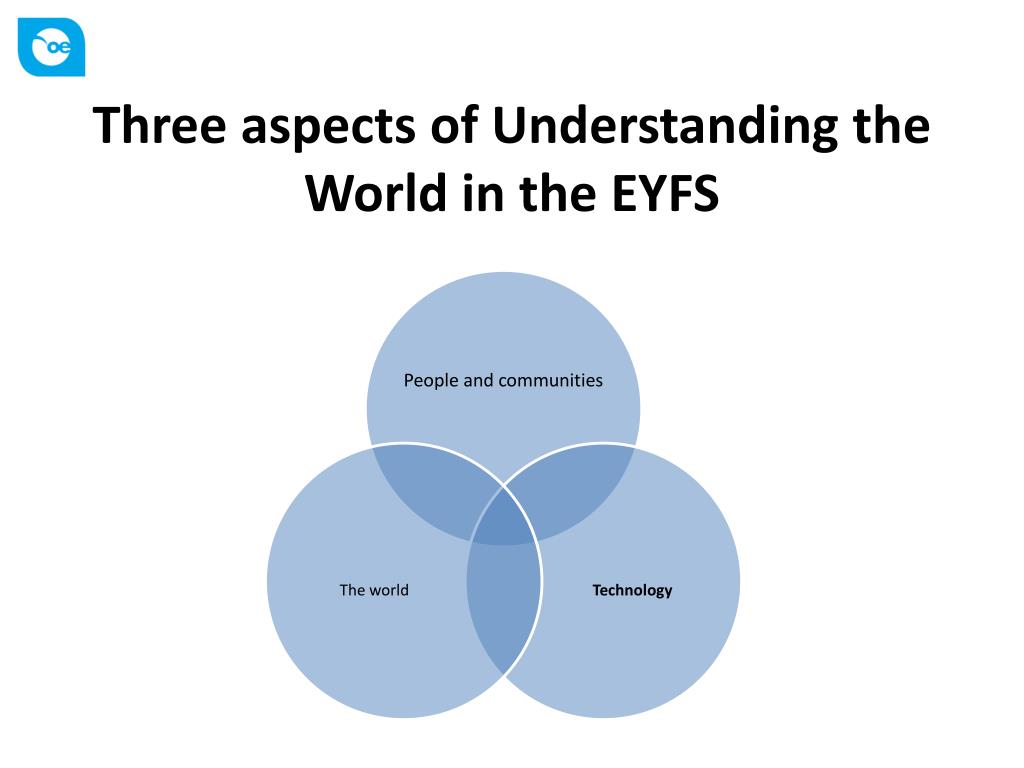 oe

Three aspects of Understanding the World in the EYFS

People and communities

The world

Technology